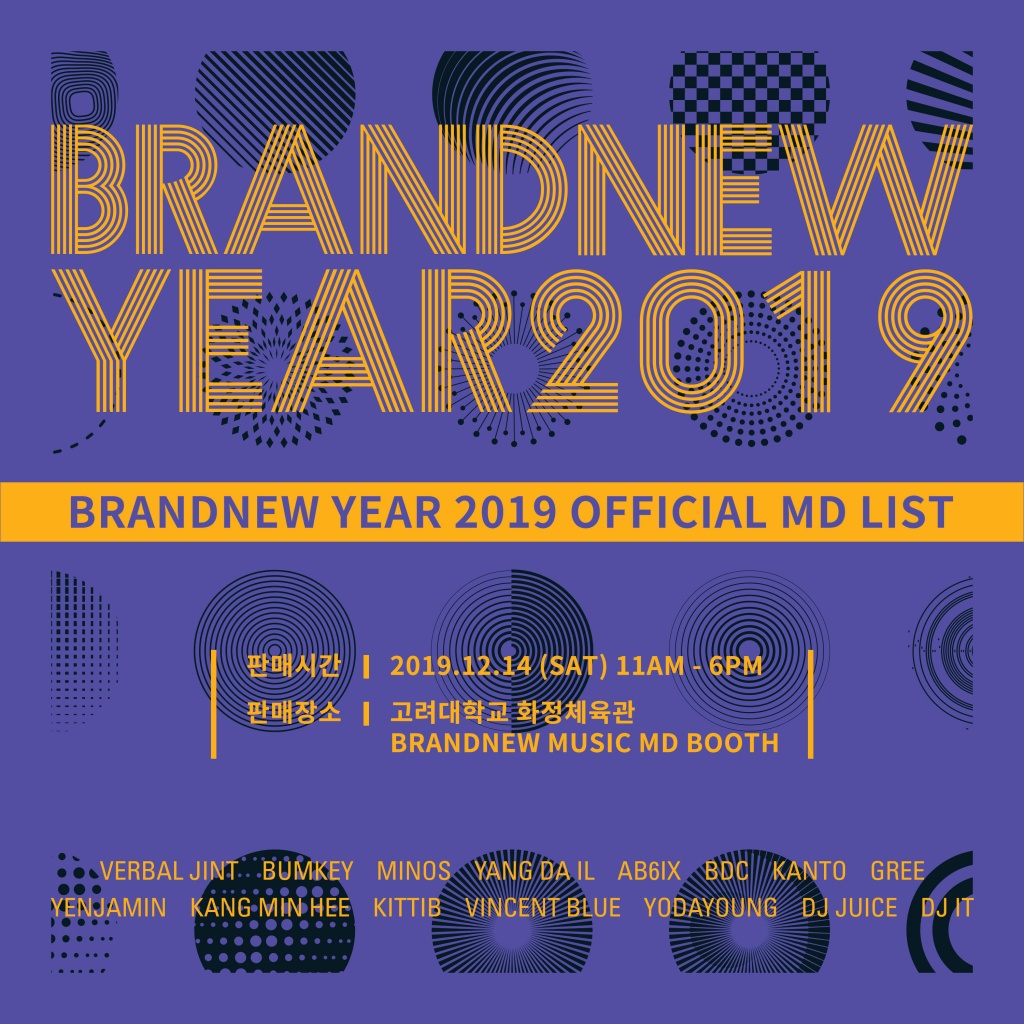 BRANDNEW YEAR2019

BRANDNEW YEAR 2019 OFFICIAL MD LIST

판매시간 | 2019.12.14 (SAT) 11AM - 6PM
판매장소 | 고려대학교 화정체육관
BRANDNEW MUSIC MD BOOTH

VERBAL JINT BUMKEY MINOS YANG DA IL AB6IX BDC KANTO GREE
YENJAMIN KANG MIN HEE KITTIB VINCENT BLUE YODAYOUNG DJ JUICE DJ IT